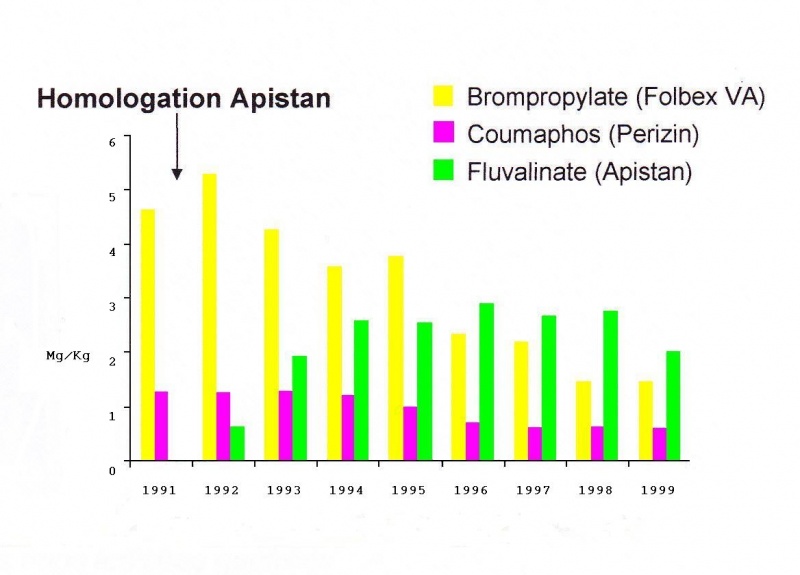 Homologation Apistan

Brompropylate (Folbex VA)
Coumaphos (Perizin)
Fluvalinate (Apistan)

6
5
4
3
2
1
0

Mg/Kg

1991
1992
1993
1994
1995
1996
1997
1998
1999